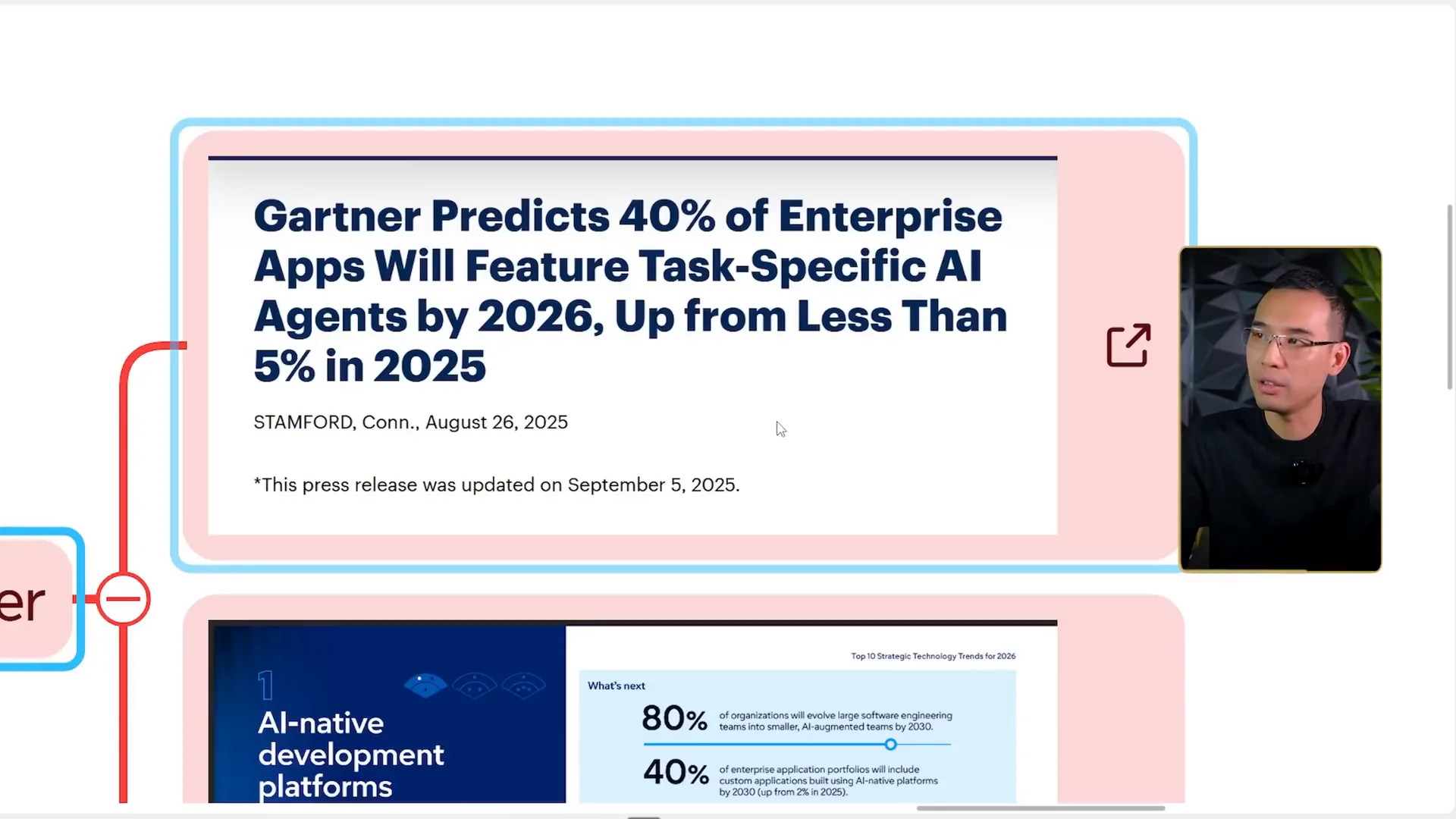 Gartner Predicts 40% of Enterprise Apps Will Feature Task-Specific AI Agents by 2026, Up from Less Than 5% in 2025

STAMFORD, Conn., August 26, 2025

*This press release was updated on September 5, 2025.

er

1
AI-native development platforms

Top 10 Strategic Technology Trends for 2026

What's next

80% of organizations will evolve large software engineering teams into smaller, AI-augmented teams by 2030.

40% of enterprise application portfolios will include custom applications built using AI-native platforms by 2030 (up from 2% in 2025).